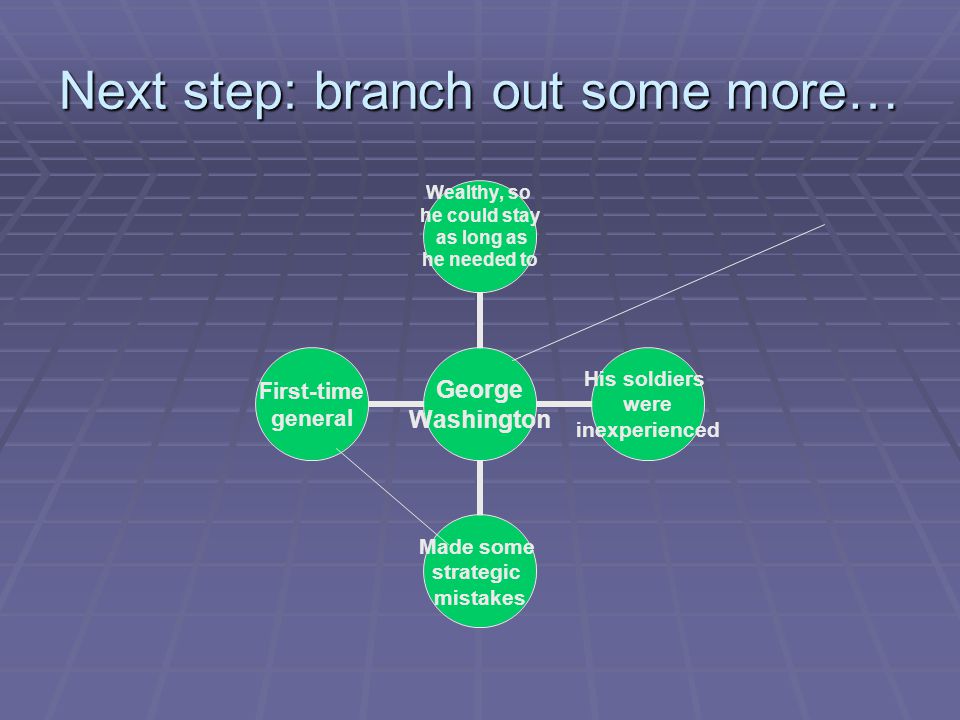 Next step: branch out some more…

Wealthy, so he could stay as long as he needed to

First-time general

George Washington

His soldiers were inexperienced

Made some strategic mistakes